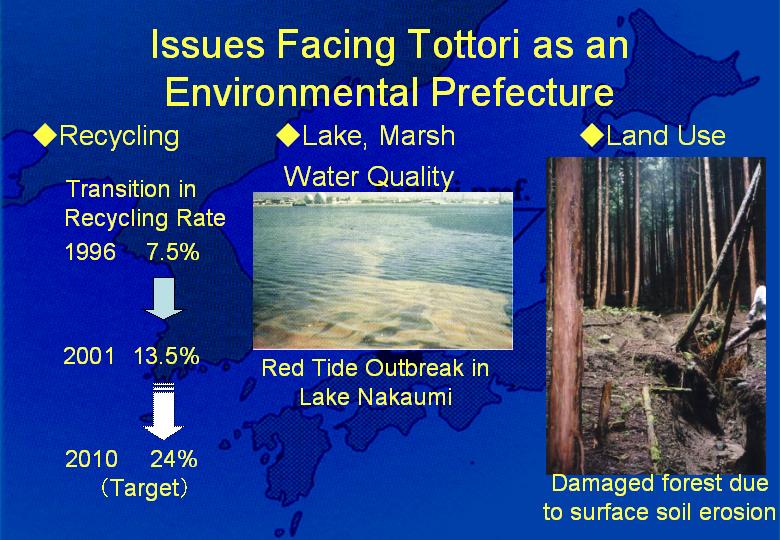 Issues Facing Tottori as an Environmental Prefecture

◆Recycling

Transition in Recycling Rate

1996 7.5%

2001 13.5%

2010 24%
(Target)

◆Lake, Marsh
Water Quality

Red Tide Outbreak in Lake Nakaumi

◆Land Use

Damaged forest due to surface soil erosion